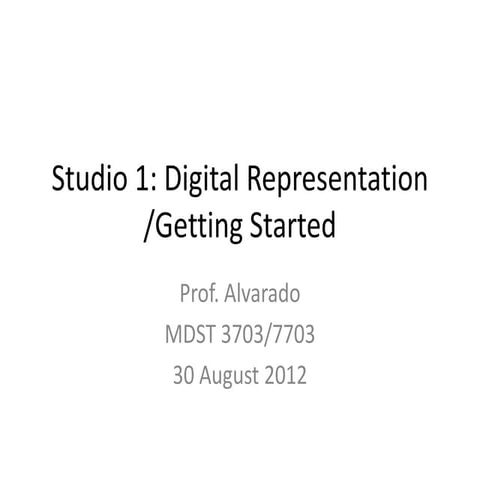 Studio 1: Digital Representation /Getting Started

Prof. Alvarado

MDST 3703/7703

30 August 2012